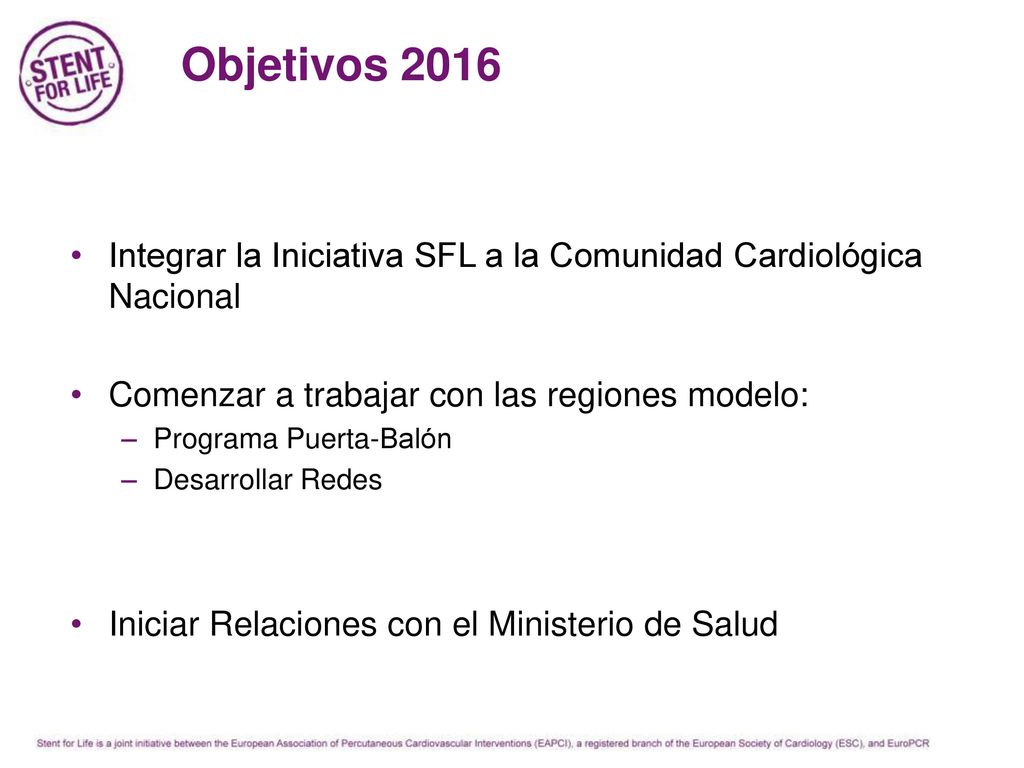 STENT FOR LIFE

Objetivos 2016

• Integrar la Iniciativa SFL a la Comunidad Cardiológica Nacional

• Comenzar a trabajar con las regiones modelo:
– Programa Puerta-Balón
– Desarrollar Redes

• Iniciar Relaciones con el Ministerio de Salud

Stent for Life is a joint initiative between the European Association of Percutaneous Cardiovascular Interventions (EAPCI), a registered branch of the European Society of Cardiology (ESC), and EuroPCR